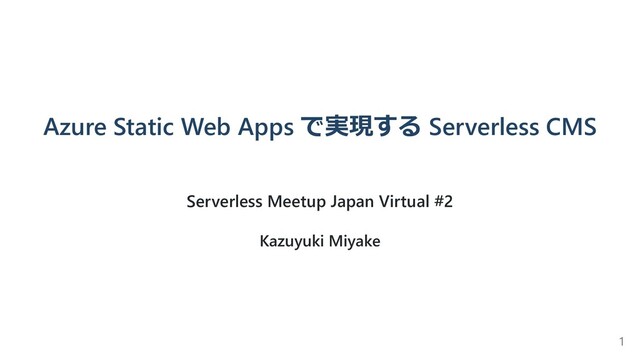 Azure Static Web Apps で実現する Serverless CMS

Serverless Meetup Japan Virtual #2

Kazuyuki Miyake

1